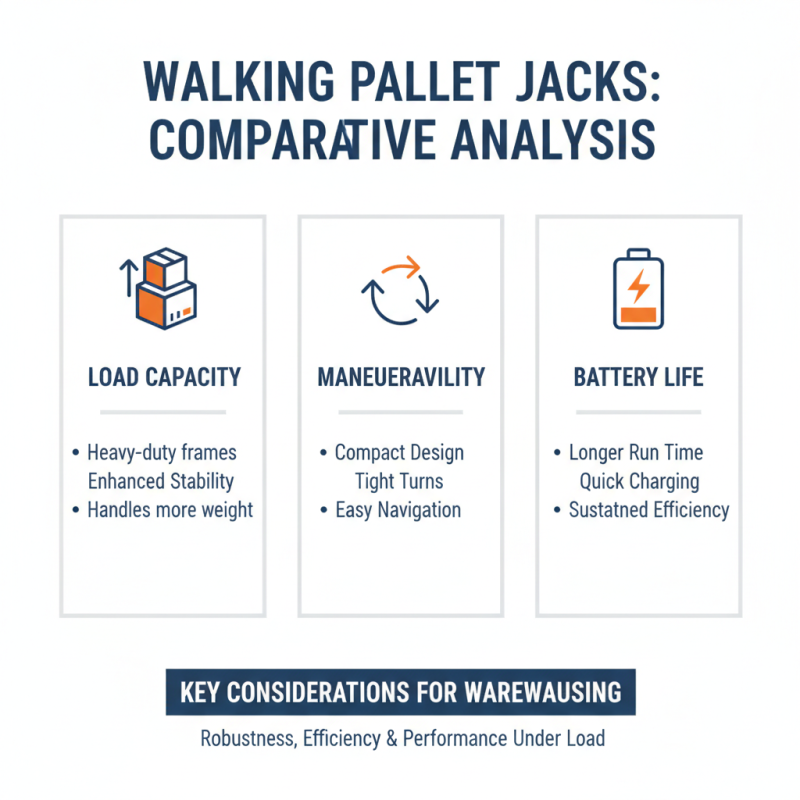 WALKING PALLET JACKS: COMPARATIVE ANALYSIS

LOAD CAPACITY

• Heavy-duty frames
Enhanced Stability
• Handles more weight

MANEUERAVILITY

• Compact Design
Tight Turns
• Easy Navigation

BATTERY LIFE

• Longer Run Time
Quick Charging
• Sustatned Efficiency

KEY CONSIDERATIONS FOR WAREWAUSING

Robustness, Efficiency & Performance Under Load